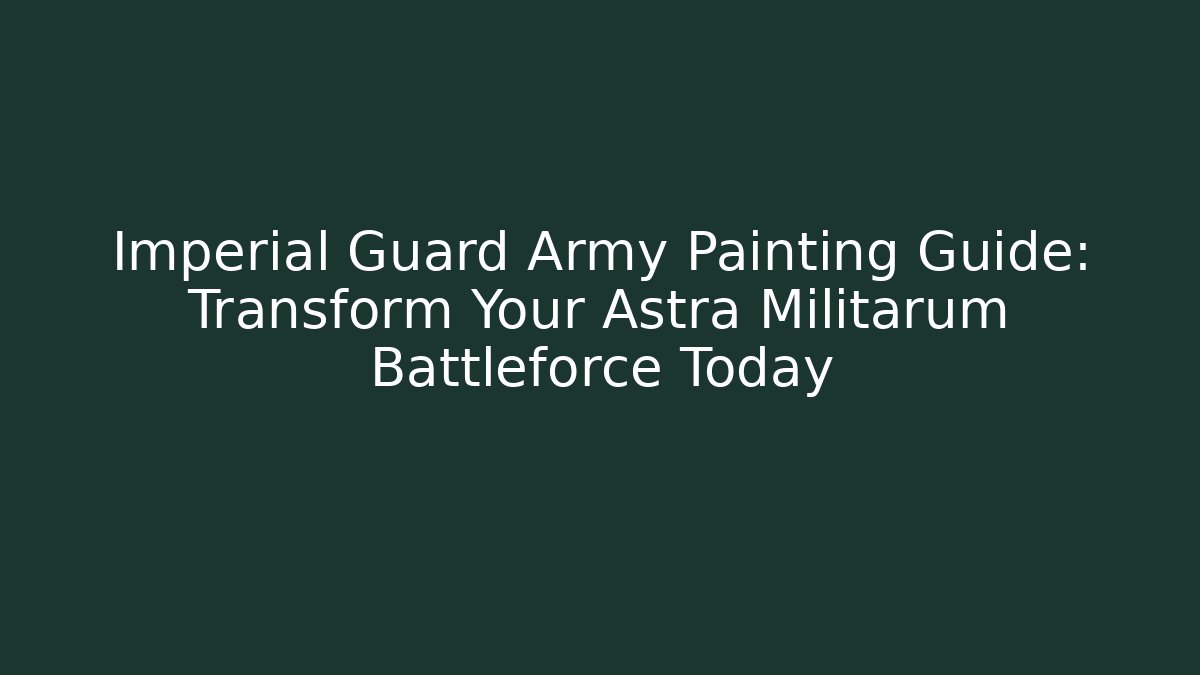 Imperial Guard Army Painting Guide: Transform Your Astra Militarum Battleforce Today